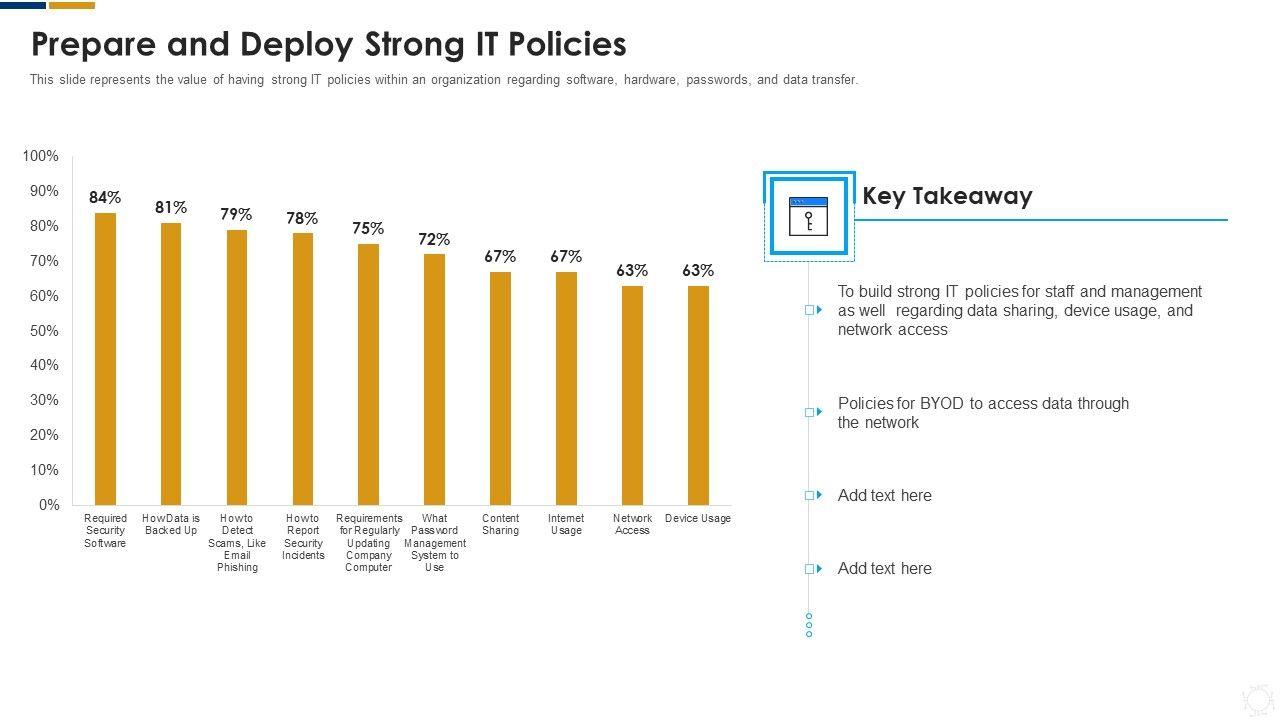 Prepare and Deploy Strong IT Policies

This slide represents the value of having strong IT policies within an organization regarding software, hardware, passwords, and data transfer.

100%
90%
80%
70%
60%
50%
40%
30%
20%
10%
0%

84%
81%
79%
78%
75%
72%
67%
67%
63%
63%

Required Security Software
How Data is Backed Up
How to Detect Scams, Like Email Phishing
How to Report Security Incidents
Requirements for Regularly Updating Company Computer
What Password Management System to Use
Content Sharing
Internet Usage
Network Access
Device Usage

Key Takeaway

To build strong IT policies for staff and management as well regarding data sharing, device usage, and network access

Policies for BYOD to access data through the network

Add text here

Add text here